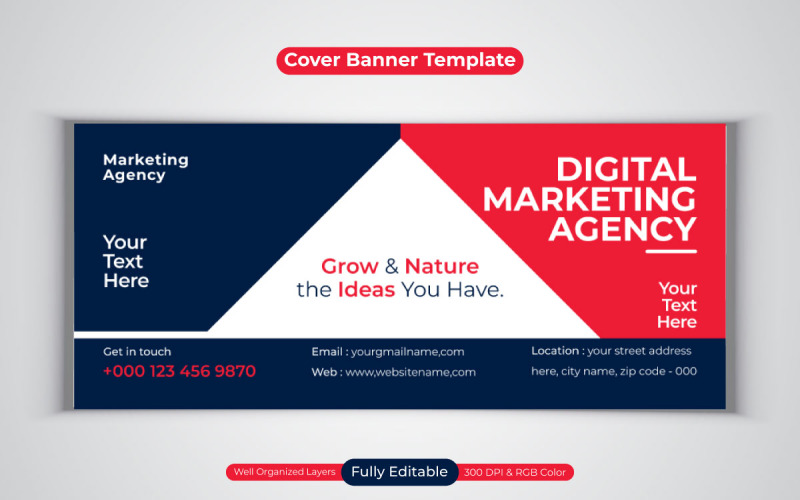 Cover Banner Template

Marketing Agency

Your Text Here

Grow & Nature the Ideas You Have.

DIGITAL MARKETING AGENCY

Your Text Here

Get in touch
+000 123 456 9870

Email : yourgmailname,com
Web : www,websitename,com

Location : your street address here, city name, zip code - 000

Well Organized Layers
Fully Editable
300 DPI & RGB Color